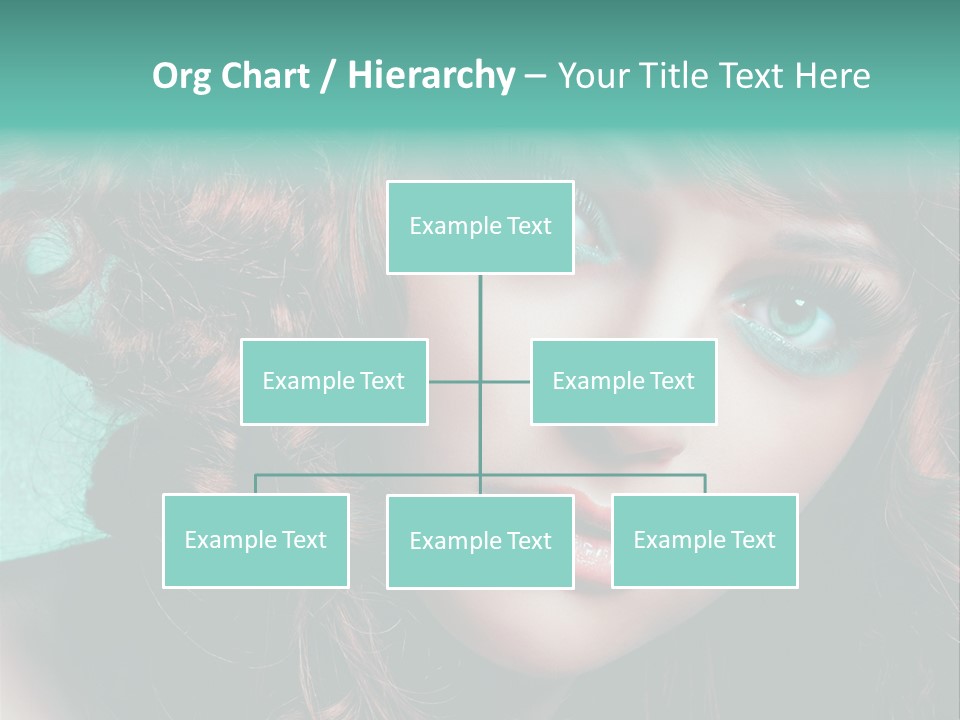 Org Chart / Hierarchy – Your Title Text Here

Example Text

Example Text

Example Text

Example Text

Example Text

Example Text